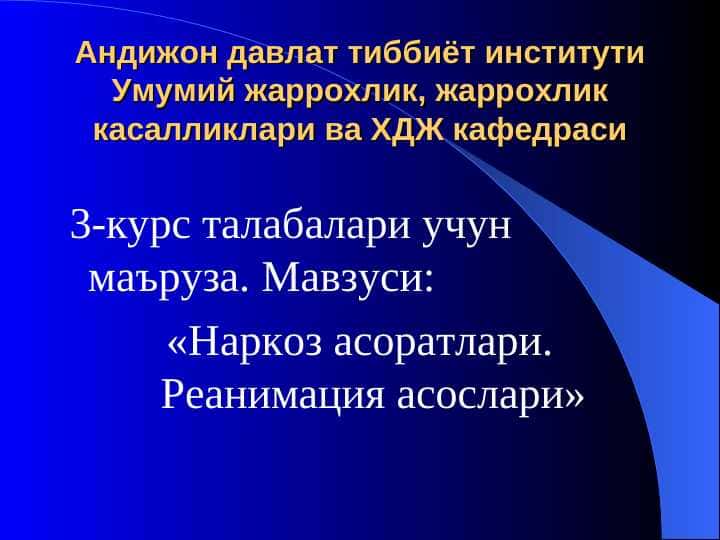 Андижон давлат тиббиёт институти Умумий жаррохлик, жаррохлик касалликлари ва ХДЖ кафедраси

3-курс талабалари учун маъруза. Мавзуси:

«Наркоз асоратлари. Реанимация асослари»